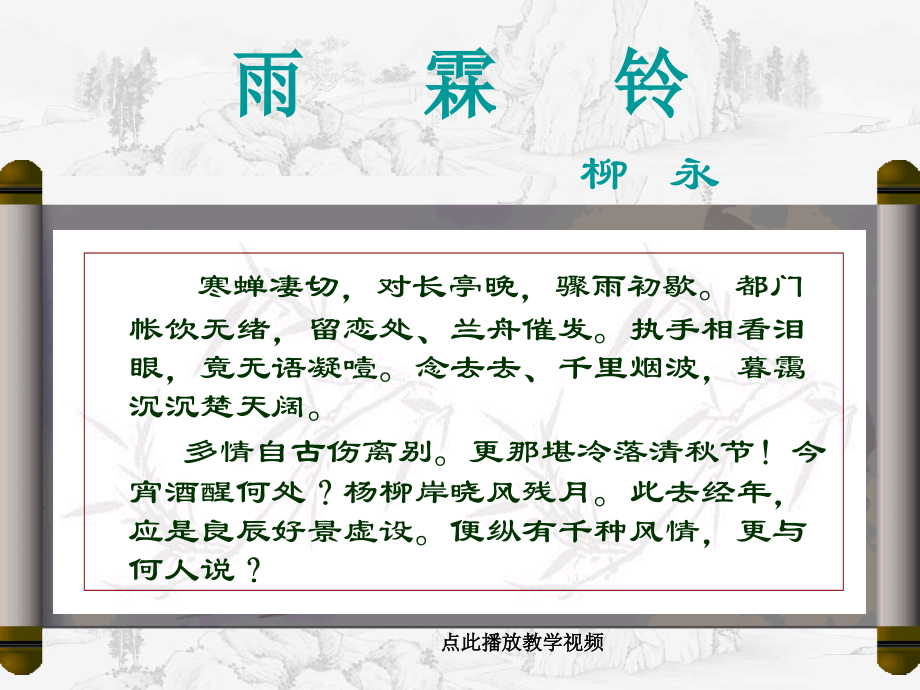 雨 霖 铃

柳 永

寒蝉凄切，对长亭晚，骤雨初歇。都门帐饮无绪，留恋处、兰舟催发。执手相看泪眼，竟无语凝噎。念去去、千里烟波，暮霭沉沉楚天阔。

多情自古伤离别。更那堪冷落清秋节！今宵酒醒何处？杨柳岸晓风残月。此去经年，应是良辰好景虚设。便纵有千种风情，更与何人说？

点此播放教学视频